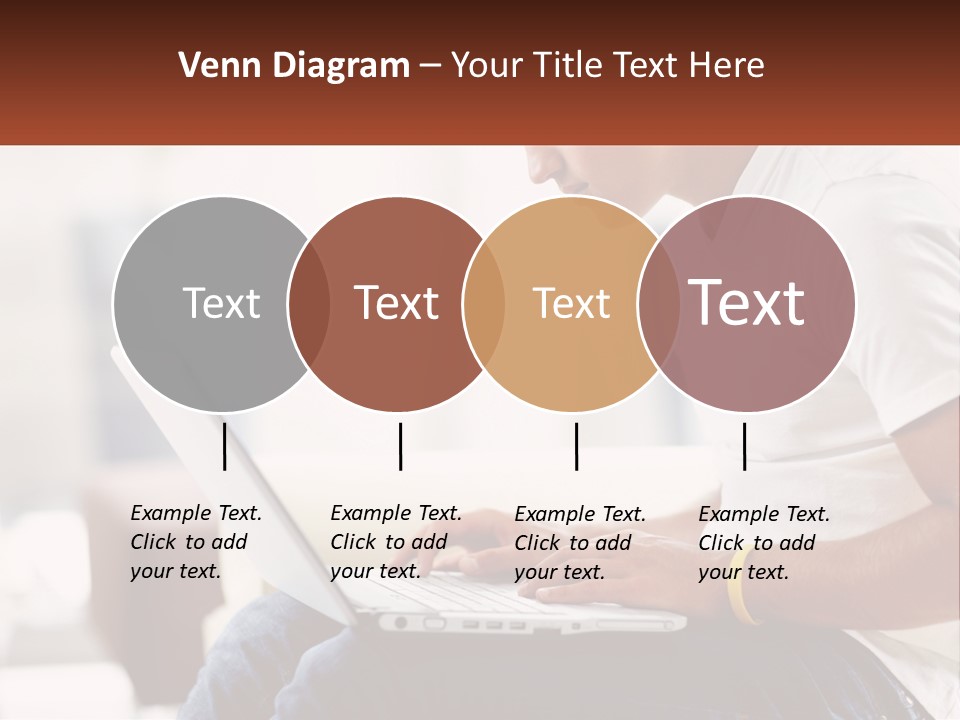 Venn Diagram – Your Title Text Here

Text

Text

Text

Text

Example Text. Click to add your text.

Example Text. Click to add your text.

Example Text. Click to add your text.

Example Text. Click to add your text.